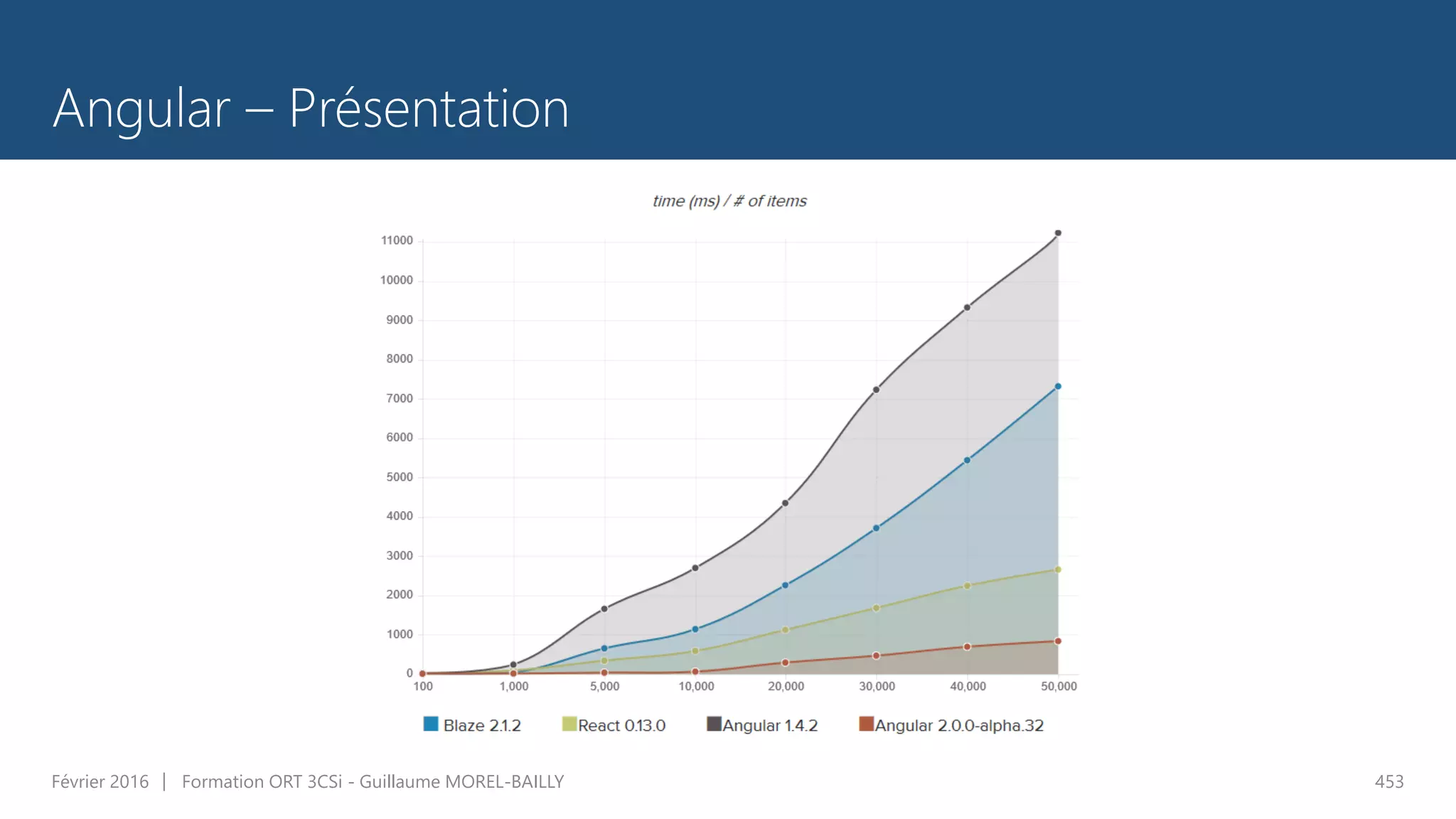 Angular – Présentation

time (ms) / # of items

11000
10000
9000
8000
7000
6000
5000
4000
3000
2000
1000
0

100 1,000 5,000 10,000 20,000 30,000 40,000 50,000

Blaze 2.1.2 React 0.13.0 Angular 1.4.2 Angular 2.0.0-alpha.32

Février 2016 | Formation ORT 3CSi - Guillaume MOREL-BAILLY

453